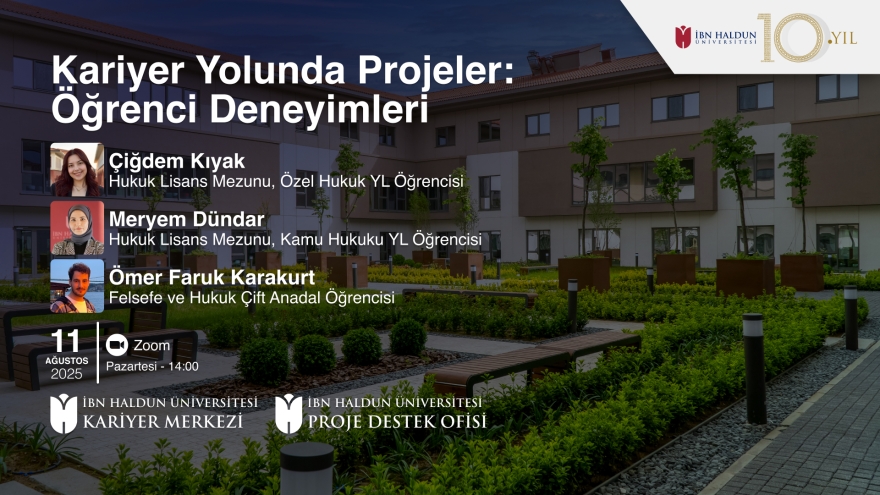 İBN HALDUN ÜNİVERSİTESİ 10. YIL

Kariyer Yolunda Projeler: Öğrenci Deneyimleri

Çiğdem Kıyak
Hukuk Lisans Mezunu, Özel Hukuk YL Öğrencisi

Meryem Dündar
Hukuk Lisans Mezunu, Kamu Hukuku YL Öğrencisi

Ömer Faruk Karakurt
Felsefe ve Hukuk Çift Anadal Öğrencisi

11 AĞUSTOS 2025

Zoom
Pazartesi - 14:00

İBN HALDUN ÜNİVERSİTESİ KARİYER MERKEZİ

İBN HALDUN ÜNİVERSİTESİ PROJE DESTEK OFİSİ